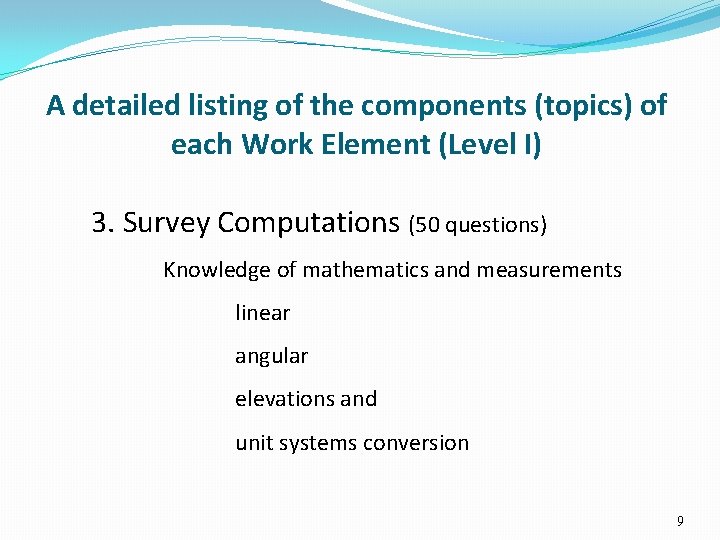 A detailed listing of the components (topics) of each Work Element (Level I)

3. Survey Computations (50 questions)

Knowledge of mathematics and measurements

linear

angular

elevations and

unit systems conversion

9